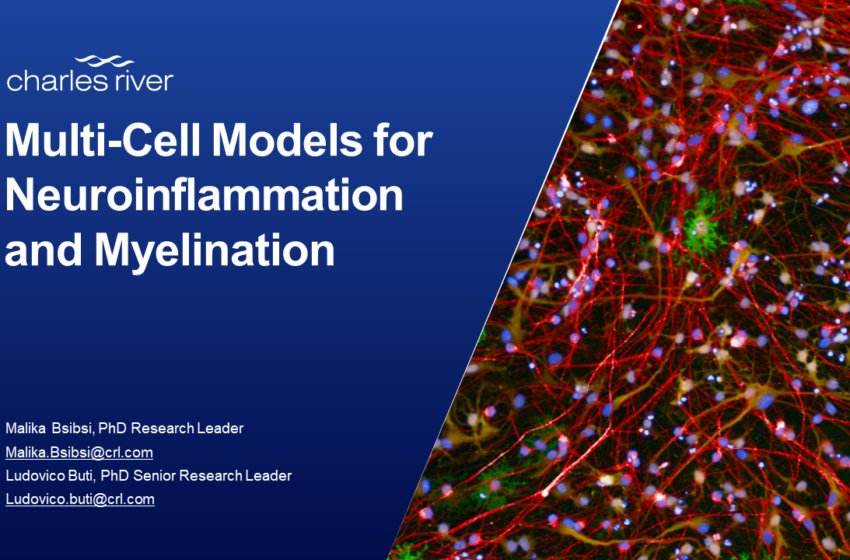 charles river

Multi-Cell Models for Neuroinflammation and Myelination

Malika Bsibsi, PhD Research Leader
Malika.Bsibsi@crl.com
Ludovico Buti, PhD Senior Research Leader
Ludovico.buti@crl.com